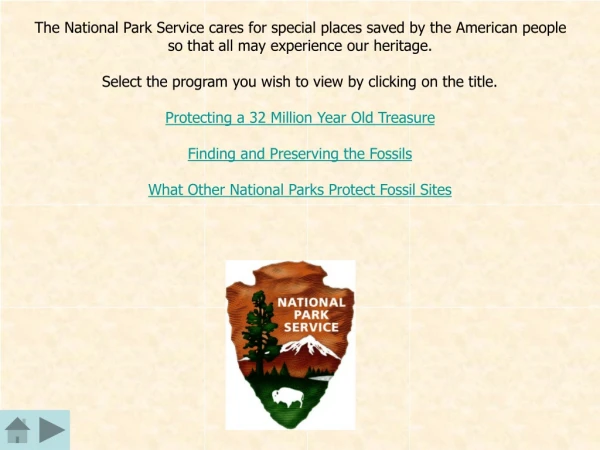 The National Park Service cares for special places saved by the American people so that all may experience our heritage.

Select the program you wish to view by clicking on the title.

Protecting a 32 Million Year Old Treasure

Finding and Preserving the Fossils

What Other National Parks Protect Fossil Sites

NATIONAL PARK SERVICE